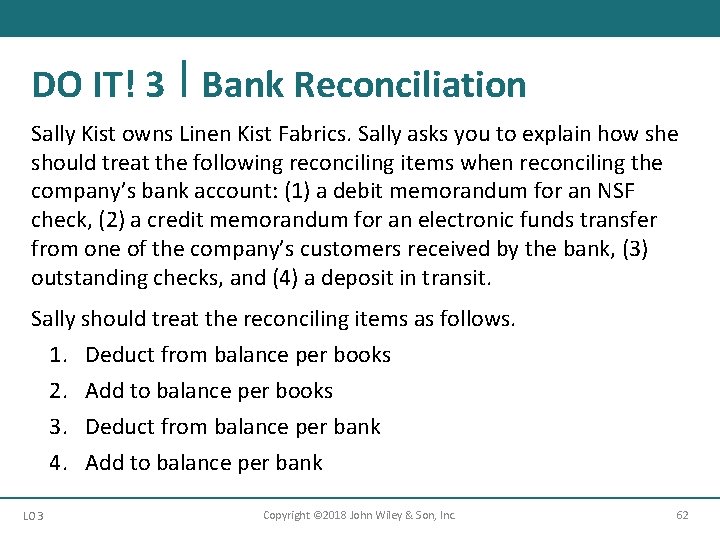 DO IT! 3 | Bank Reconciliation

Sally Kist owns Linen Kist Fabrics. Sally asks you to explain how she should treat the following reconciling items when reconciling the company's bank account: (1) a debit memorandum for an NSF check, (2) a credit memorandum for an electronic funds transfer from one of the company's customers received by the bank, (3) outstanding checks, and (4) a deposit in transit.

Sally should treat the reconciling items as follows.

1. Deduct from balance per books
2. Add to balance per books
3. Deduct from balance per bank
4. Add to balance per bank

LO 3

Copyright ©2018 John Wiley & Son, Inc.

62